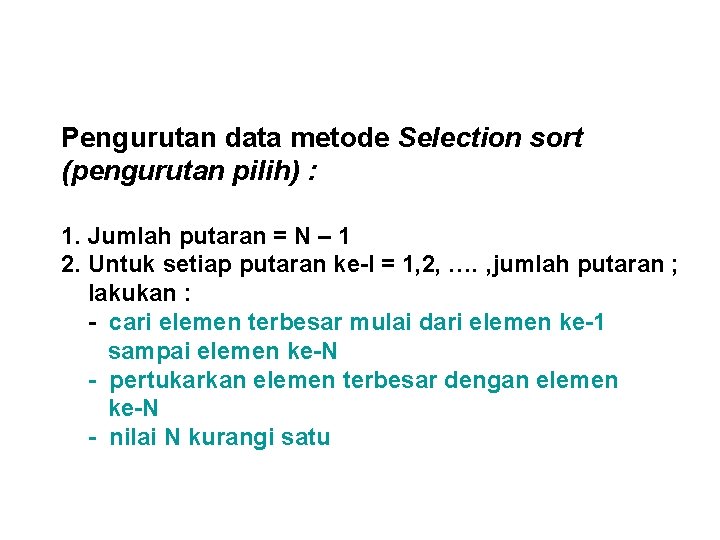 Pengurutan data metode Selection sort (pengurutan pilih) :

1. Jumlah putaran = N – 1
2. Untuk setiap putaran ke-I = 1,2, …. ,jumlah putaran ; lakukan :
- cari elemen terbesar mulai dari elemen ke-1 sampai elemen ke-N
- pertukarkan elemen terbesar dengan elemen ke-N
- nilai N kurangi satu